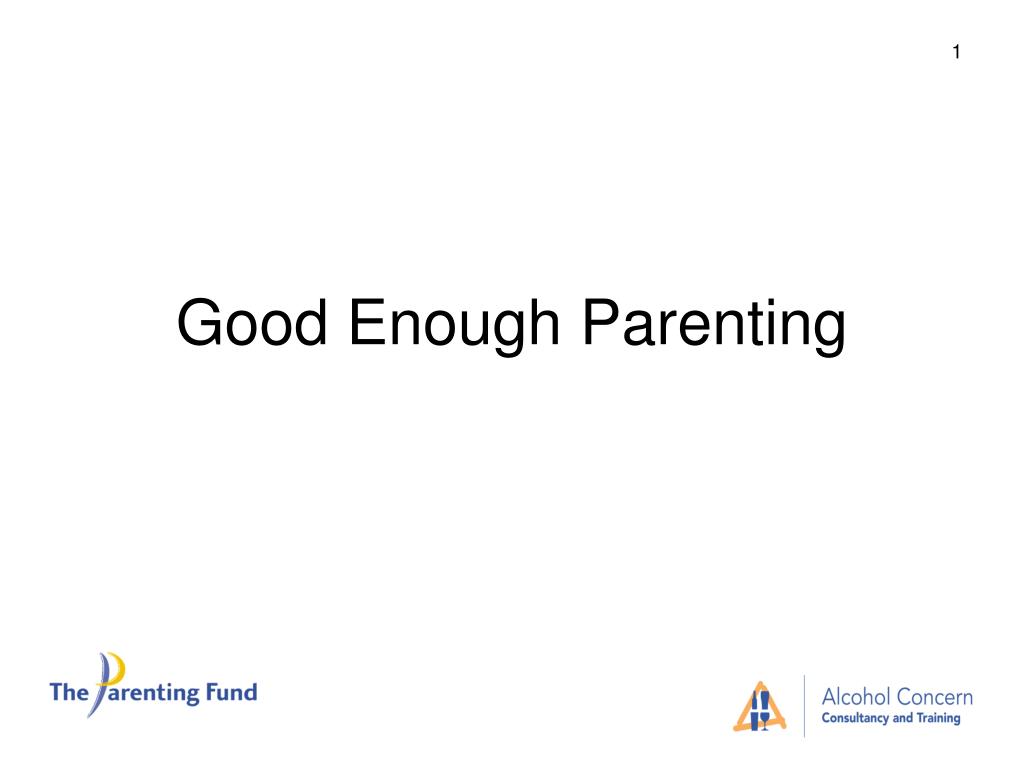 1

Good Enough Parenting

The Parenting Fund

Alcohol Concern
Consultancy and Training